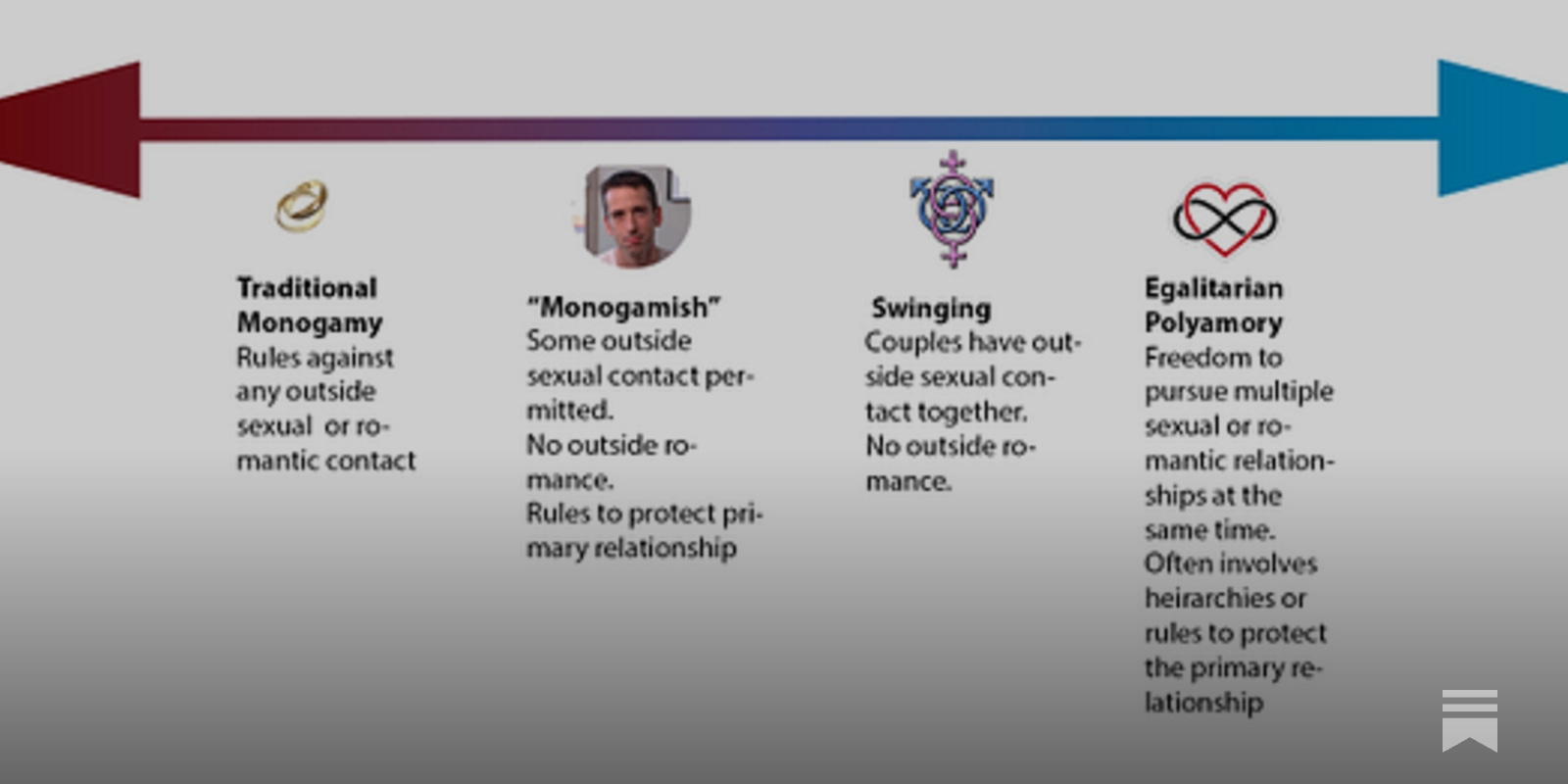 Traditional Monogamy
Rules against any outside sexual or romantic contact

"Monogamish"
Some outside sexual contact permitted.
No outside romance.
Rules to protect primary relationship

Swinging
Couples have outside sexual contact together.
No outside romance.

Egalitarian Polyamory
Freedom to pursue multiple sexual or romantic relationships at the same time.
Often involves heirarchies or rules to protect the primary relationship